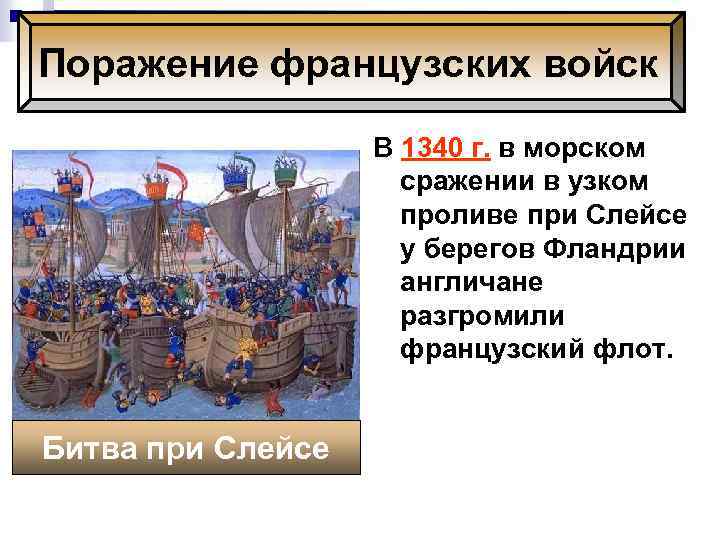 Поражение французских войск

В 1340 г. в морском сражении в узком проливе при Слейсе у берегов Фландрии англичане разгромили французский флот.

Битва при Слейсе